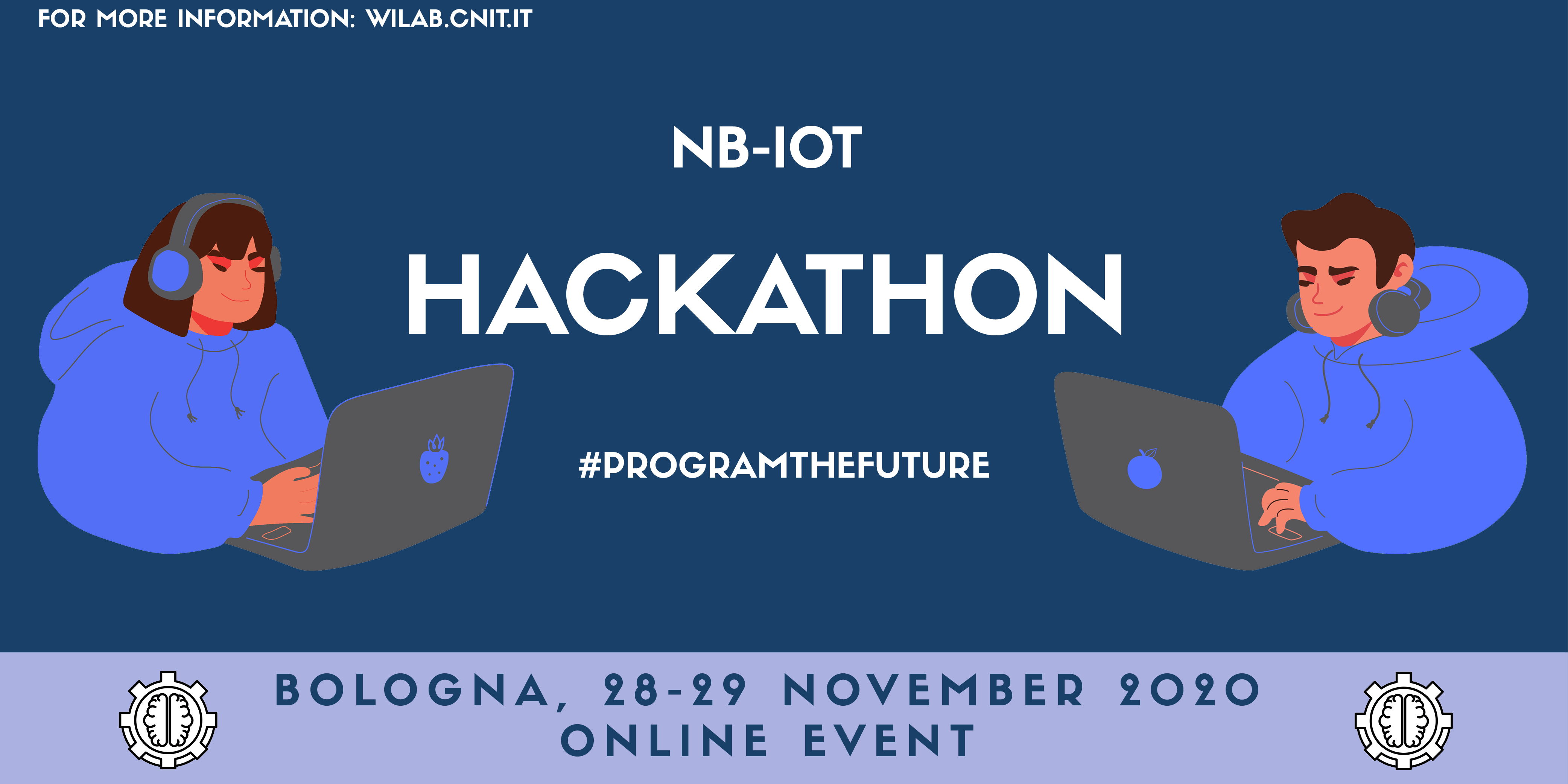 FOR MORE INFORMATION: WILAB.CNIT.IT

NB-IOT

HACKATHON

#PROGRAMTHEFUTURE

BOLOGNA, 28-29 NOVEMBER 2020
ONLINE EVENT